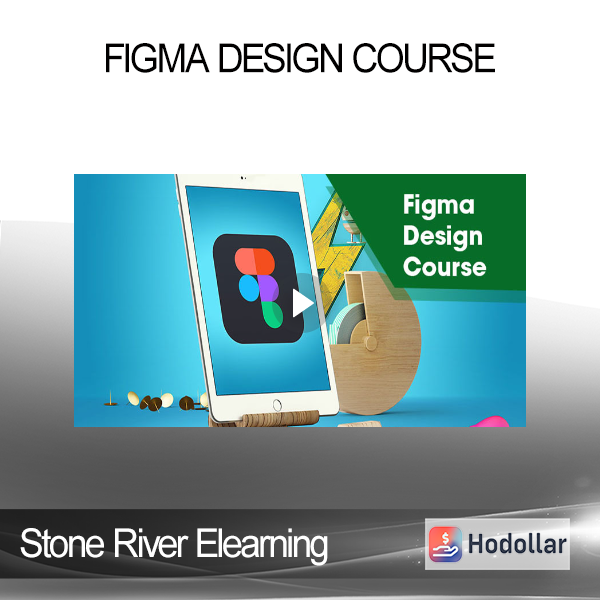 FIGMA DESIGN COURSE

Figma Design Course

Stone River Elearning

Hodollar